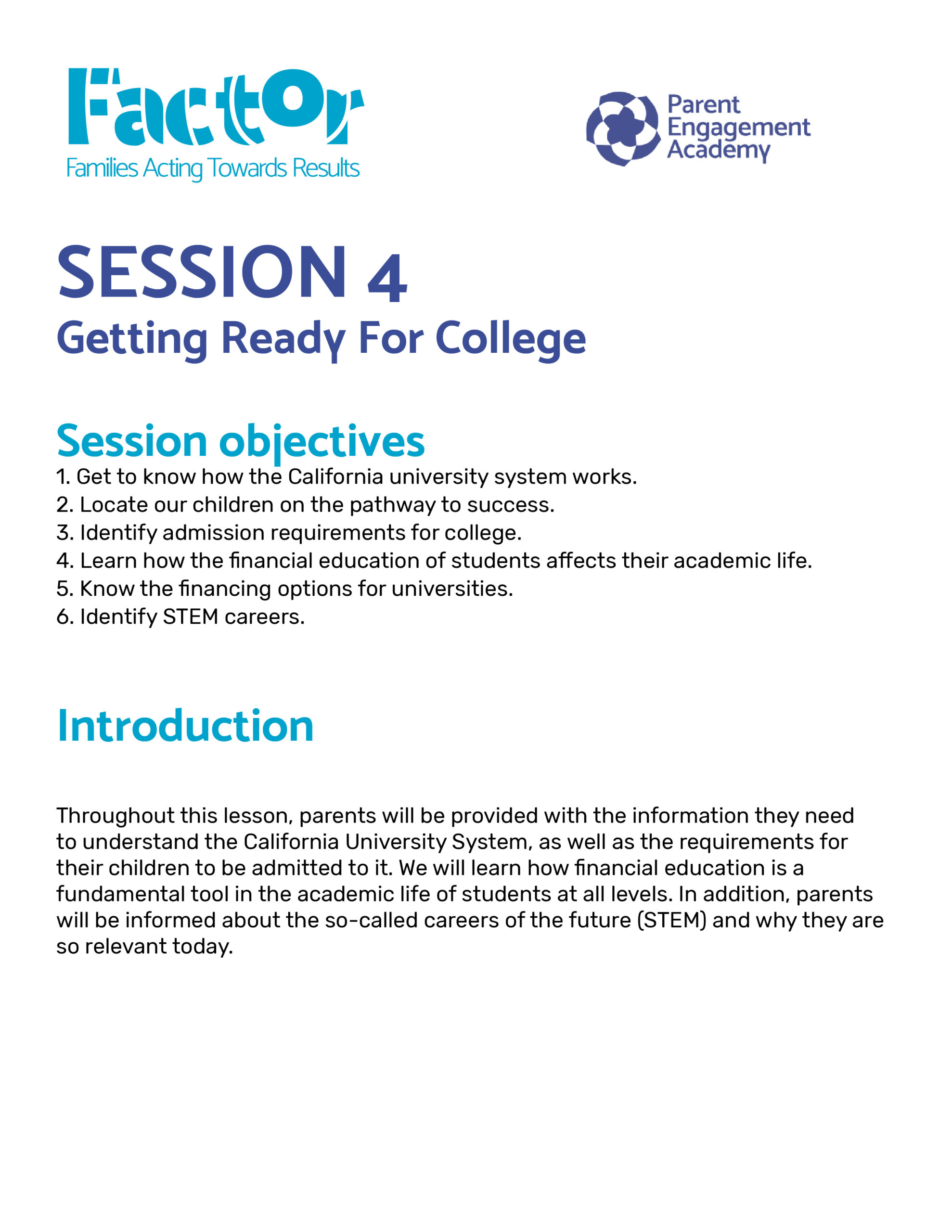 Factor
Families Acting Towards Results

Parent Engagement Academy

SESSION 4
Getting Ready For College

Session objectives
1. Get to know how the California university system works.
2. Locate our children on the pathway to success.
3. Identify admission requirements for college.
4. Learn how the financial education of students affects their academic life.
5. Know the financing options for universities.
6. Identify STEM careers.

Introduction

Throughout this lesson, parents will be provided with the information they need to understand the California University System, as well as the requirements for their children to be admitted to it. We will learn how financial education is a fundamental tool in the academic life of students at all levels. In addition, parents will be informed about the so-called careers of the future (STEM) and why they are so relevant today.